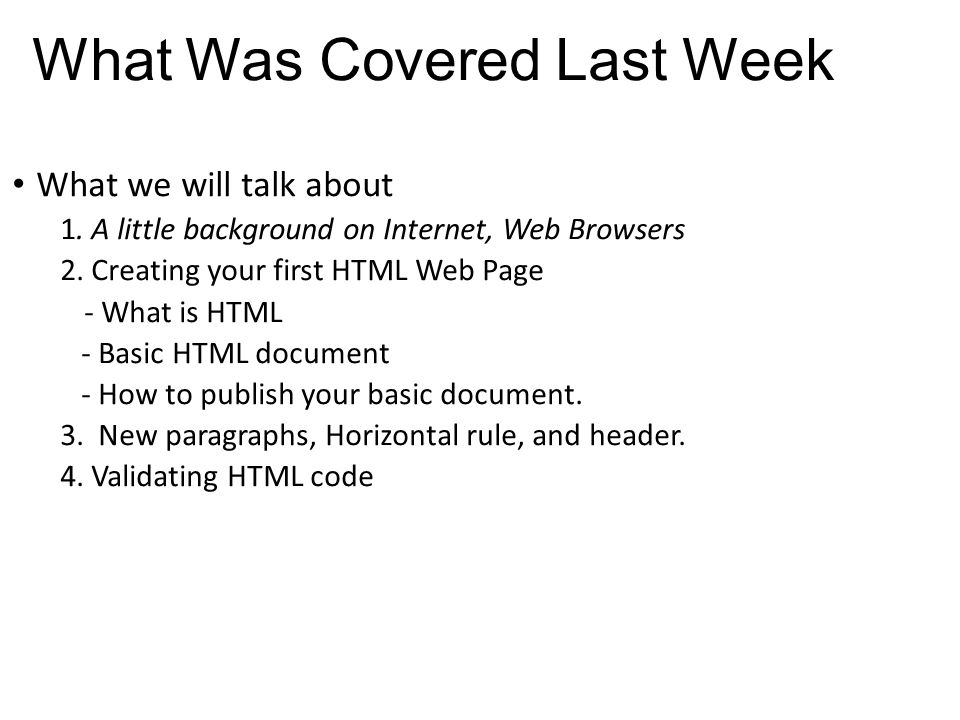 What Was Covered Last Week

• What we will talk about

1. A little background on Internet, Web Browsers

2. Creating your first HTML Web Page

- What is HTML

- Basic HTML document

- How to publish your basic document.

3. New paragraphs, Horizontal rule, and header.

4. Validating HTML code